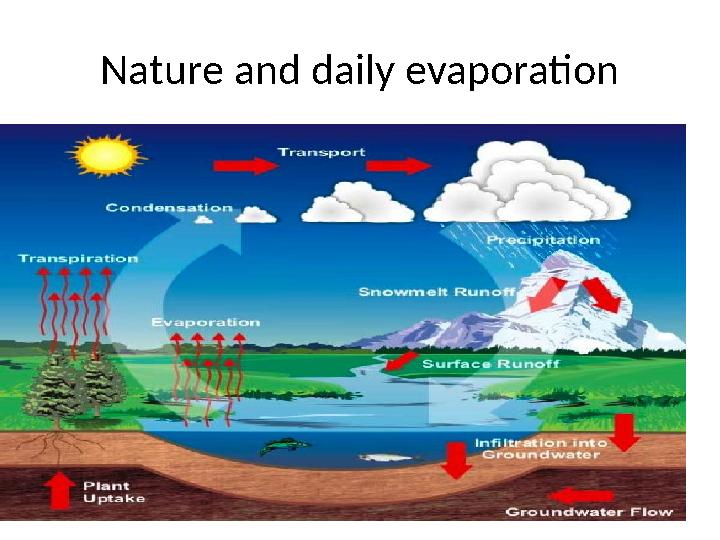 Nature and daily evaporation

Transport

Condensation

Precipitation

Transpiration

Snowmelt Runoff

Evaporation

Surface Runoff

Infiltration into Groundwater

Plant Uptake

Groundwater Flow